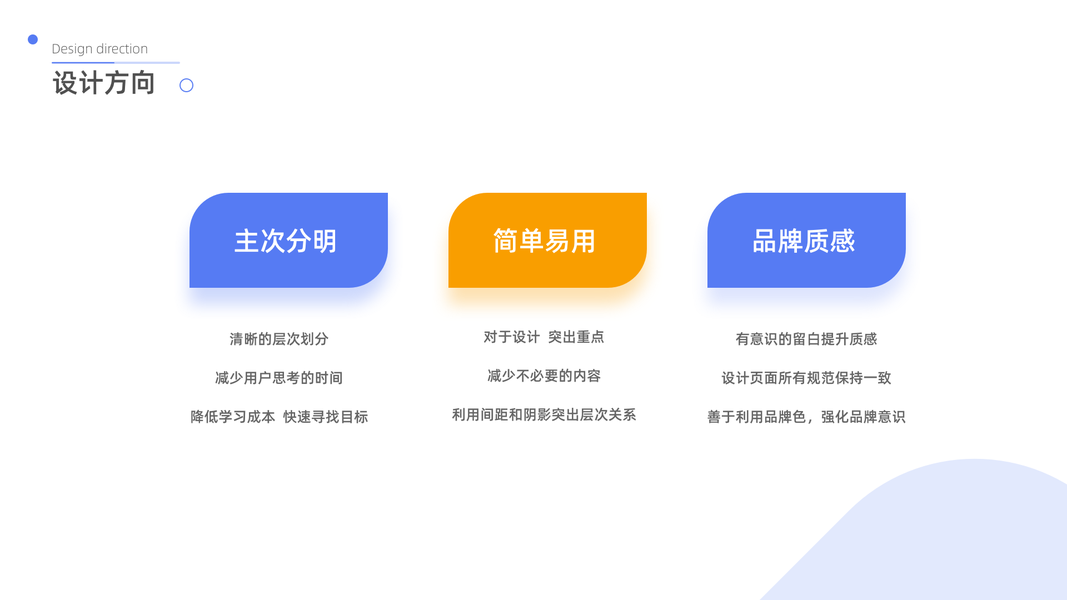 Design direction
设计方向

主次分明

清晰的层次划分

减少用户思考的时间

降低学习成本 快速寻找目标

简单易用

对于设计 突出重点

减少不必要的内容

利用间距和阴影突出层次关系

品牌质感

有意识的留白提升质感

设计页面所有规范保持一致

善于利用品牌色，强化品牌意识